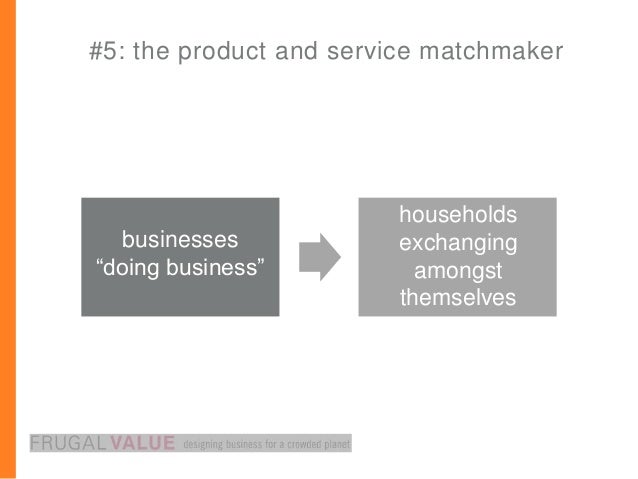 #5: the product and service matchmaker

businesses “doing business”

households exchanging amongst themselves

FRUGAL VALUE designing business for a crowded planet